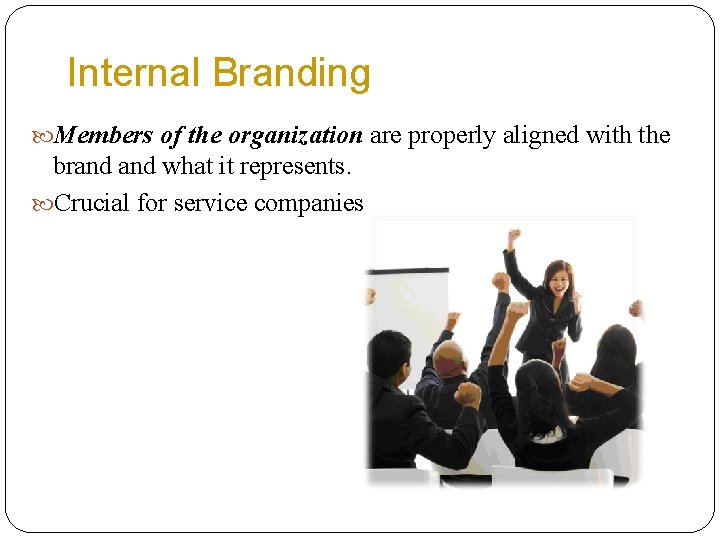 Internal Branding

Members of the organization are properly aligned with the brand and what it represents.

Crucial for service companies